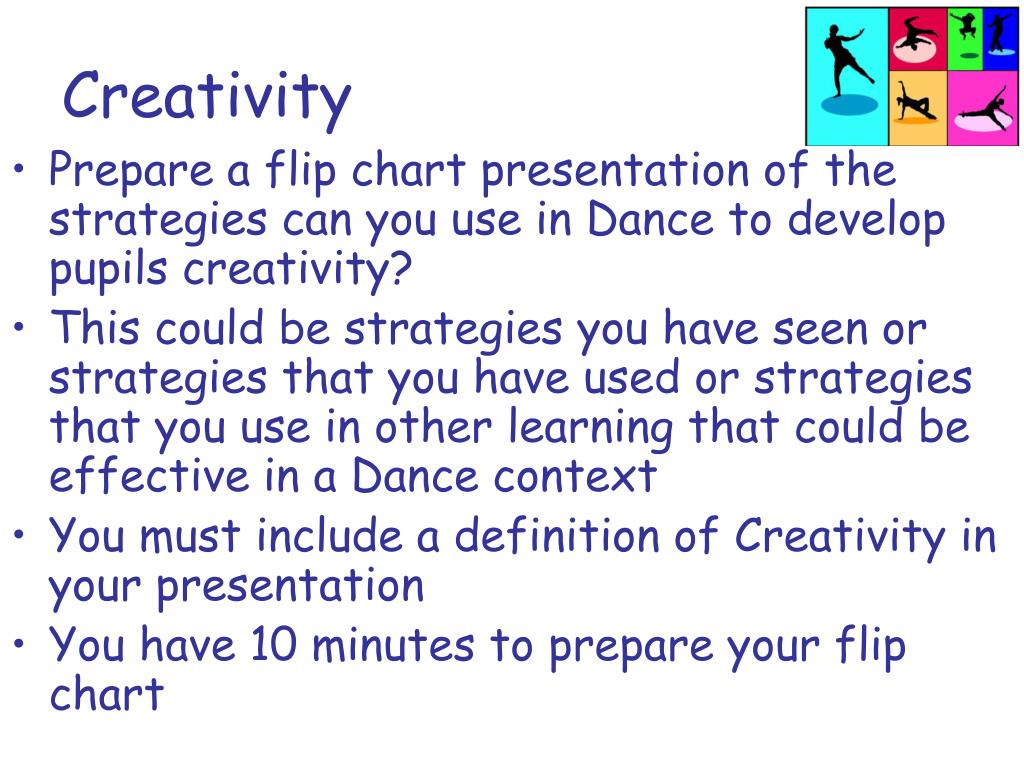 Creativity

• Prepare a flip chart presentation of the strategies can you use in Dance to develop pupils creativity?
• This could be strategies you have seen or strategies that you have used or strategies that you use in other learning that could be effective in a Dance context
• You must include a definition of Creativity in your presentation
• You have 10 minutes to prepare your flip chart